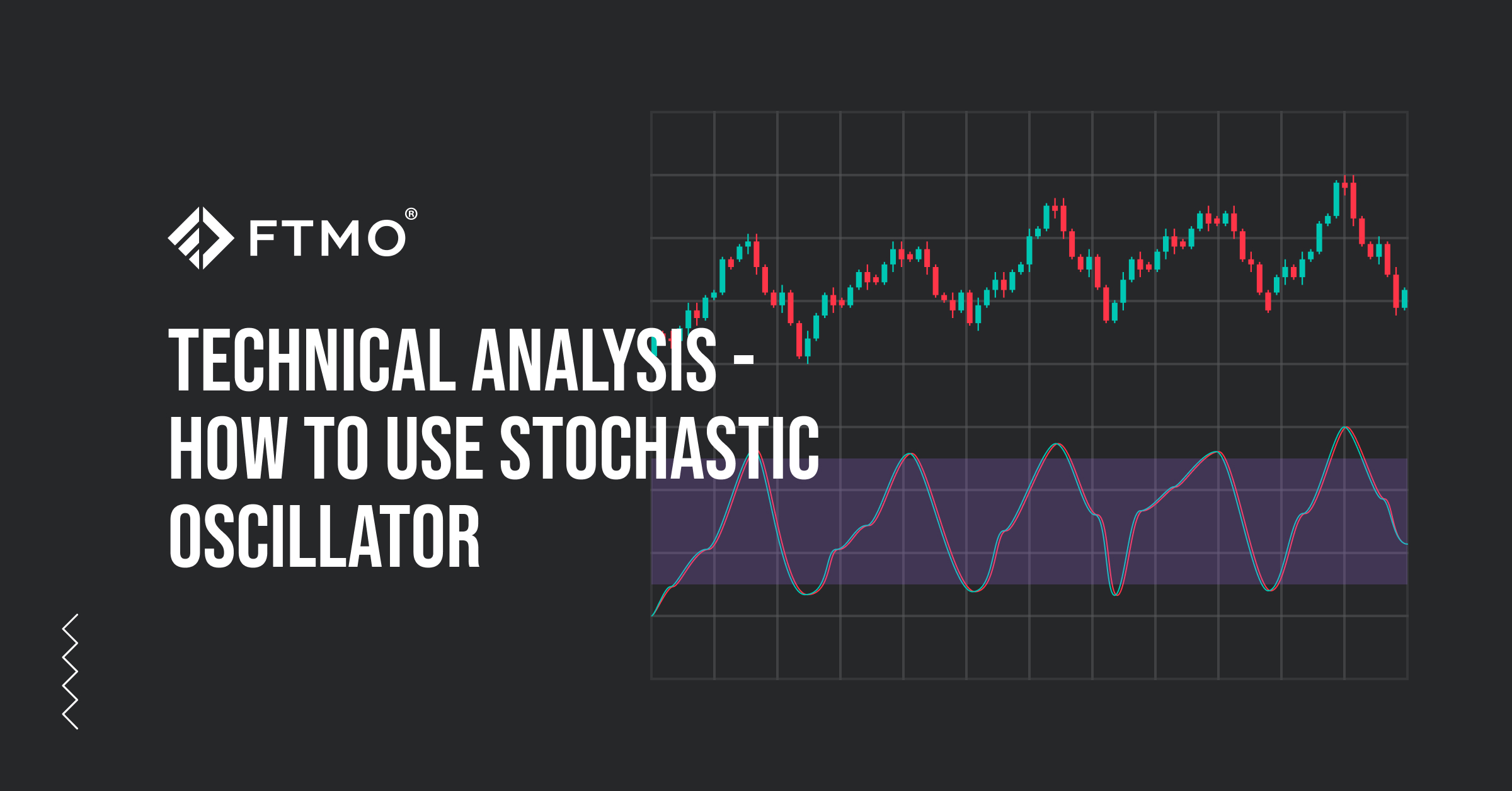 FTMO®

TECHNICAL ANALYSIS - HOW TO USE STOCHASTIC OSCILLATOR